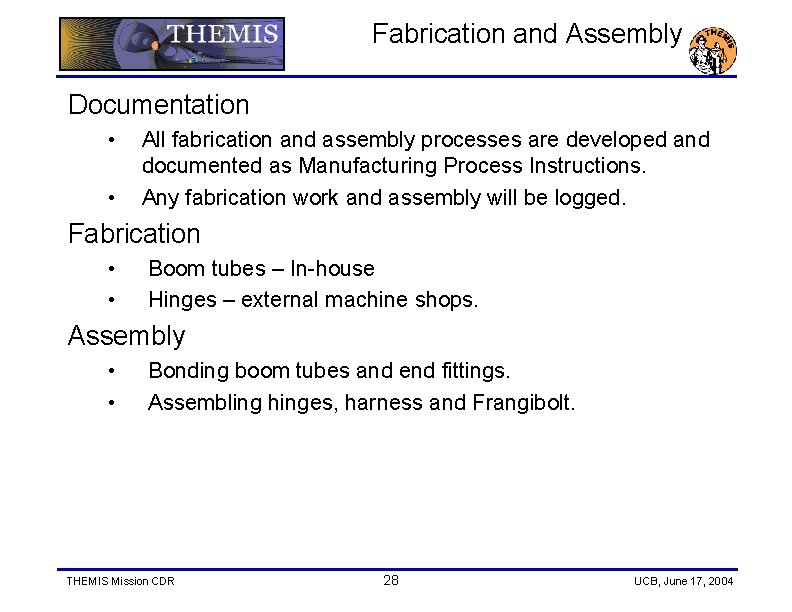 THEMIS

Fabrication and Assembly

THEMIS

Documentation

• All fabrication and assembly processes are developed and documented as Manufacturing Process Instructions.

• Any fabrication work and assembly will be logged.

Fabrication

• Boom tubes – In-house

• Hinges – external machine shops.

Assembly

• Bonding boom tubes and end fittings.

• Assembling hinges, harness and Frangibolt.

THEMIS Mission CDR

28

UCB, June 17, 2004